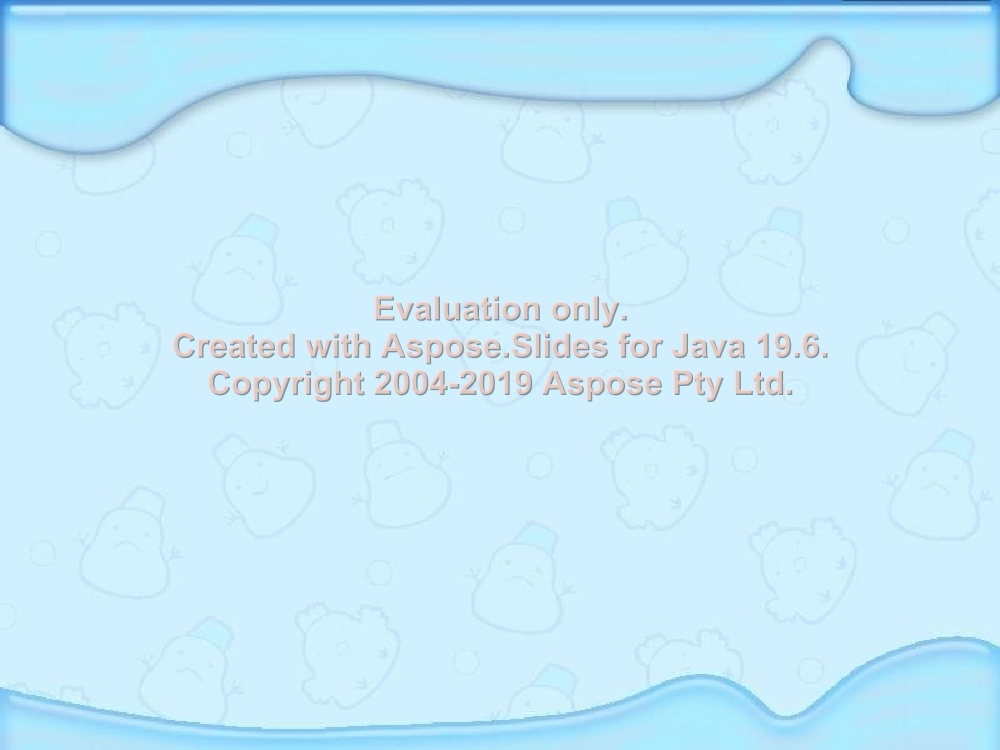 Evaluation only.
Created with Aspose.Slides for Java 19.6.
Copyright 2004-2019 Aspose Pty Ltd.